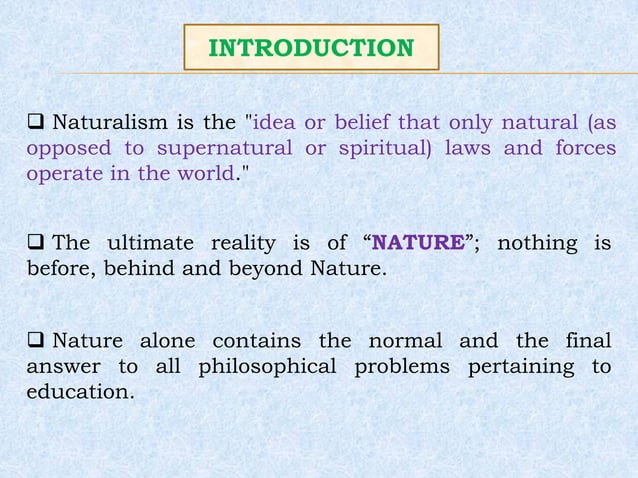 INTRODUCTION

❑ Naturalism is the "idea or belief that only natural (as opposed to supernatural or spiritual) laws and forces operate in the world."

❑ The ultimate reality is of “NATURE”; nothing is before, behind and beyond Nature.

❑ Nature alone contains the normal and the final answer to all philosophical problems pertaining to education.